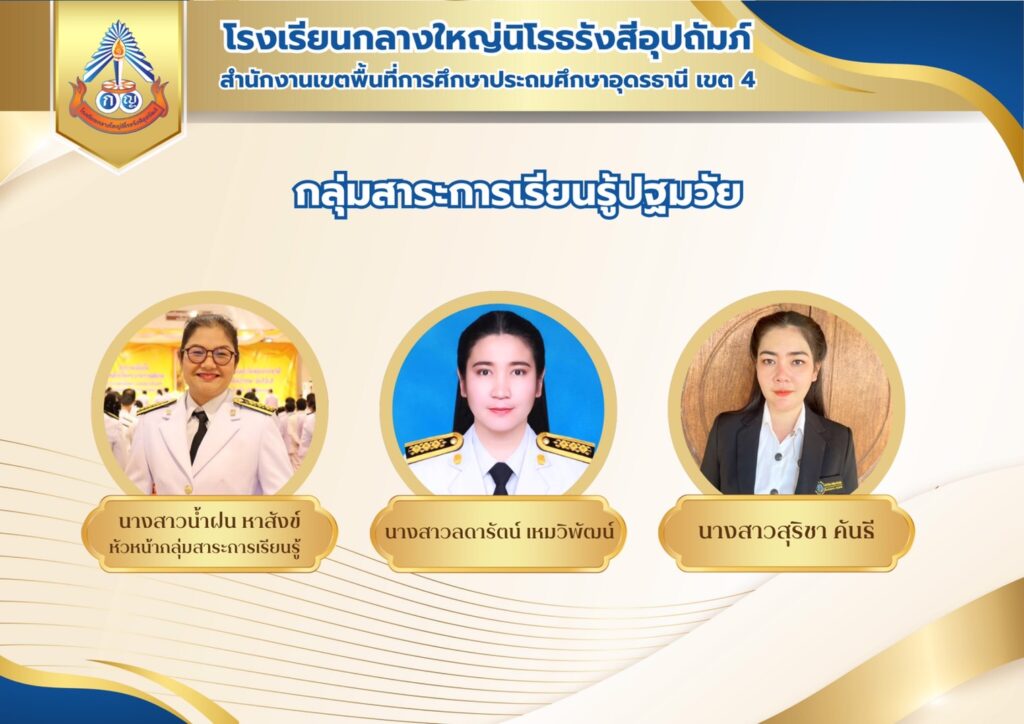 โรงเรียนกลางใหญ่นิโรธรังสีอุปถัมภ์
สำนักงานเขตพื้นที่การศึกษาประถมศึกษาอุดรธานี เขต 4

กลุ่มสาระการเรียนรู้ปฐมวัย

นางสาวน้ำฝน หาสังข์
หัวหน้ากลุ่มสาระการเรียนรู้

นางสาวลดารัตน์ เหมวิพัฒน์

นางสาวสุริชา คันธี